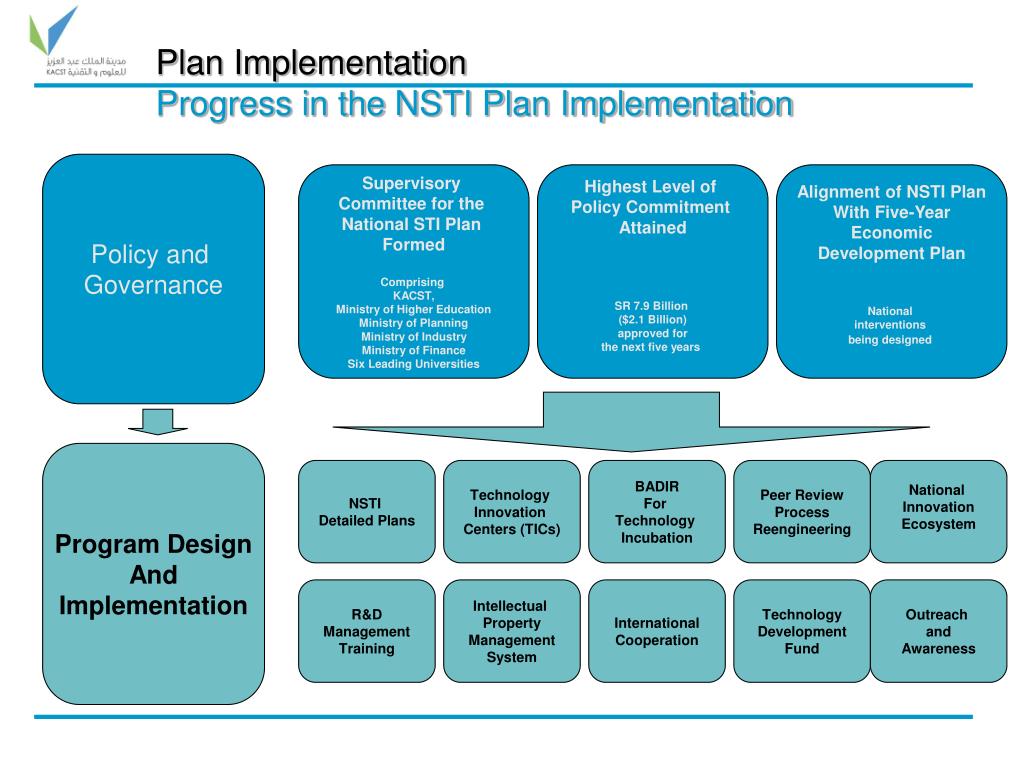 مدينة الملك عبد العزيز للعلوم و التقنية KACST

Plan Implementation
Progress in the NSTI Plan Implementation

Policy and Governance

Supervisory Committee for the National STI Plan Formed

Comprising KACST, Ministry of Higher Education Ministry of Planning Ministry of Industry Ministry of Finance Six Leading Universities

Highest Level of Policy Commitment Attained

SR 7.9 Billion ($2.1 Billion) approved for the next five years

Alignment of NSTI Plan With Five-Year Economic Development Plan

National interventions being designed

Program Design And Implementation

NSTI Detailed Plans

Technology Innovation Centers (TICs)

BADIR For Technology Incubation

Peer Review Process Reengineering

National Innovation Ecosystem

R&D Management Training

Intellectual Property Management System

International Cooperation

Technology Development Fund

Outreach and Awareness